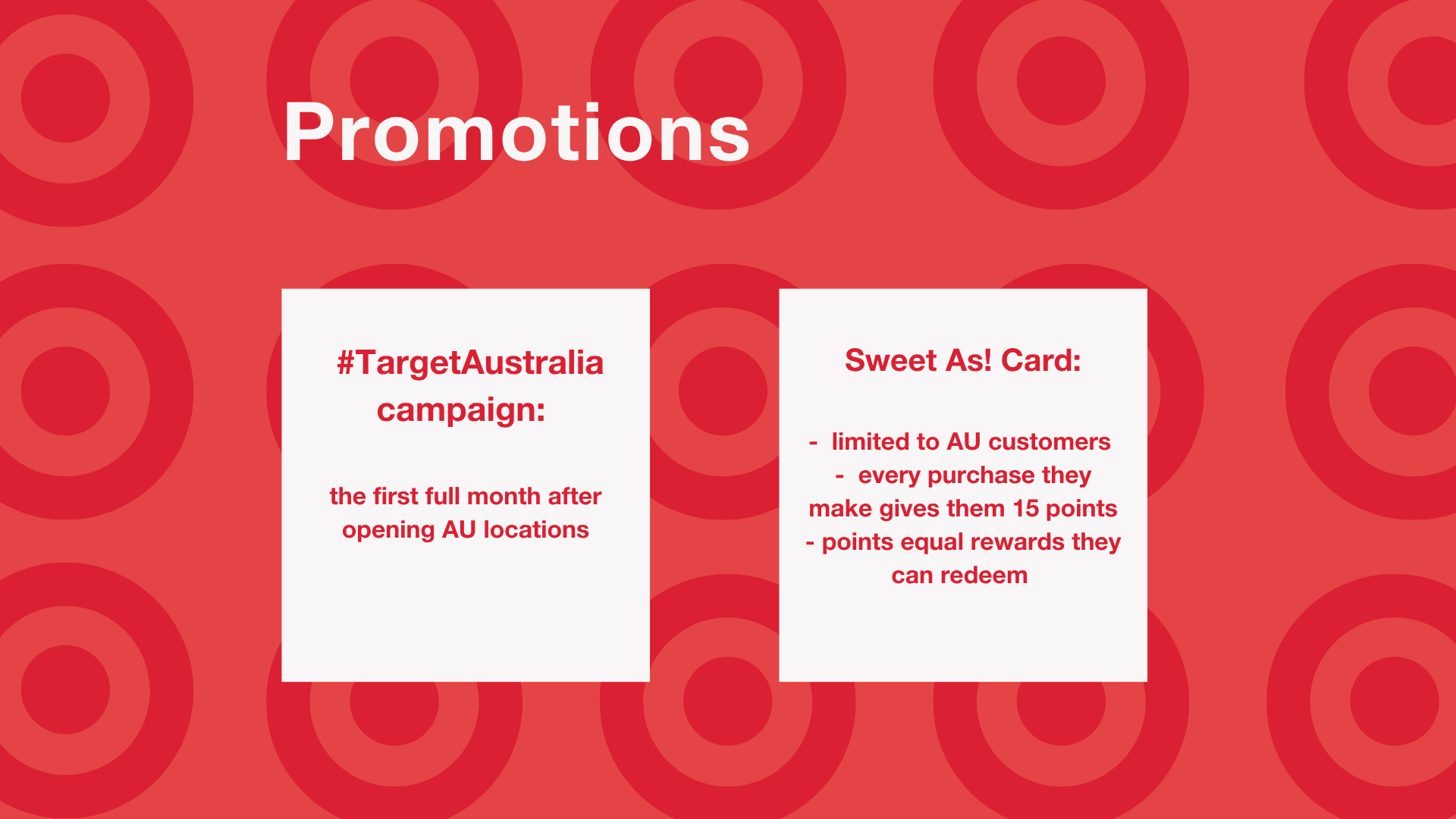 Promotions

#TargetAustralia campaign:

the first full month after opening AU locations

Sweet As! Card:

- limited to AU customers
- every purchase they make gives them 15 points
- points equal rewards they can redeem